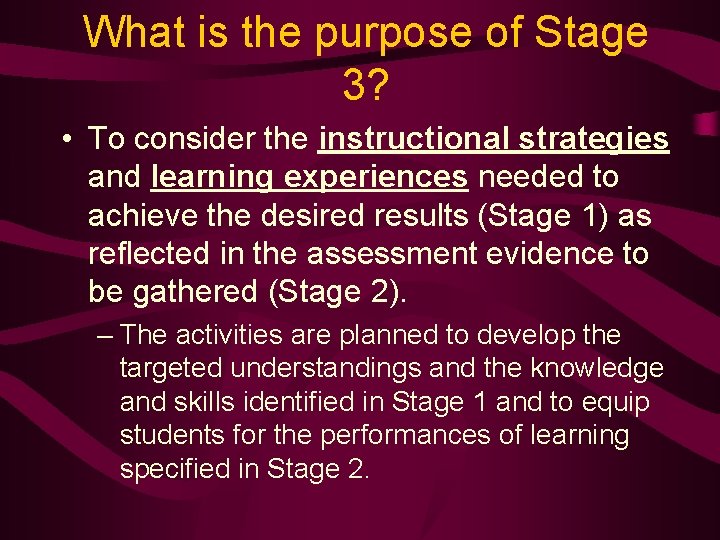 What is the purpose of Stage 3?

• To consider the instructional strategies and learning experiences needed to achieve the desired results (Stage 1) as reflected in the assessment evidence to be gathered (Stage 2).

– The activities are planned to develop the targeted understandings and the knowledge and skills identified in Stage 1 and to equip students for the performances of learning specified in Stage 2.